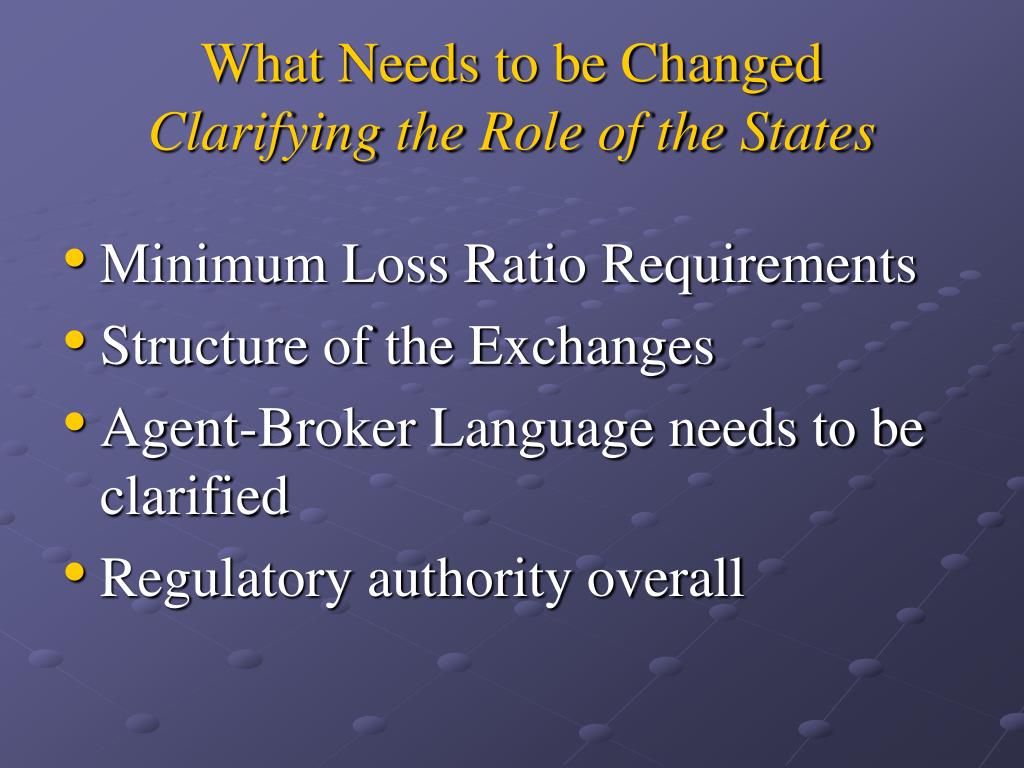 What Needs to be Changed
Clarifying the Role of the States

• Minimum Loss Ratio Requirements
• Structure of the Exchanges
• Agent-Broker Language needs to be clarified
• Regulatory authority overall